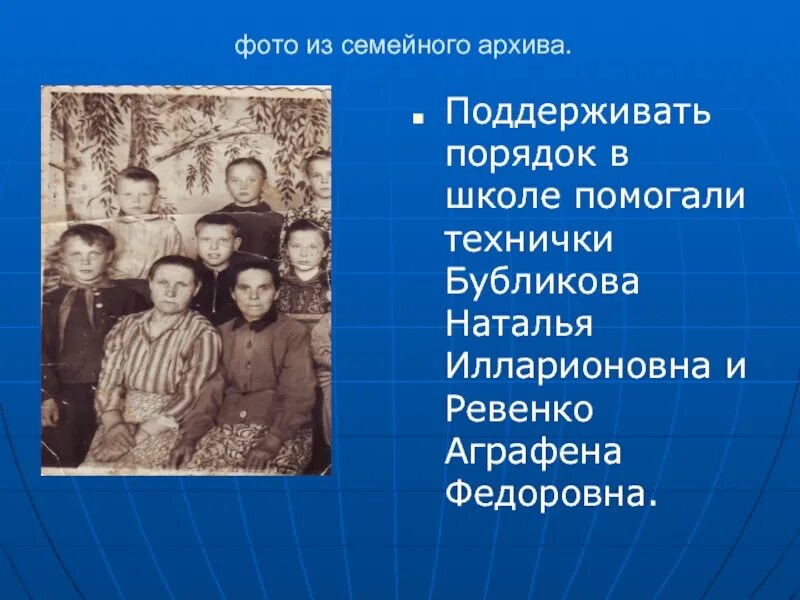 фото из семейного архива.

Поддерживать порядок в школе помогали технички Бубликова Наталья Илларионовна и Ревенко Аграфена Федоровна.